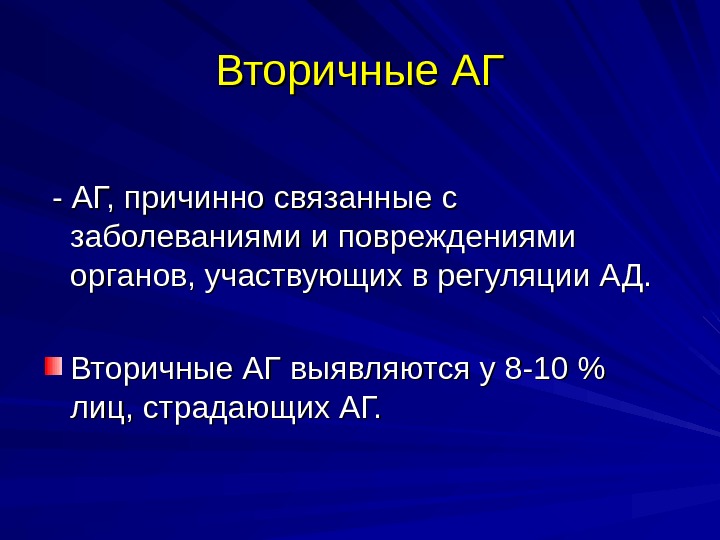 Вторичные АГ

- АГ, причинно связанные с заболеваниями и повреждениями органов, участвующих в регуляции АД.

Вторичные АГ выявляются у 8-10 % лиц, страдающих АГ.